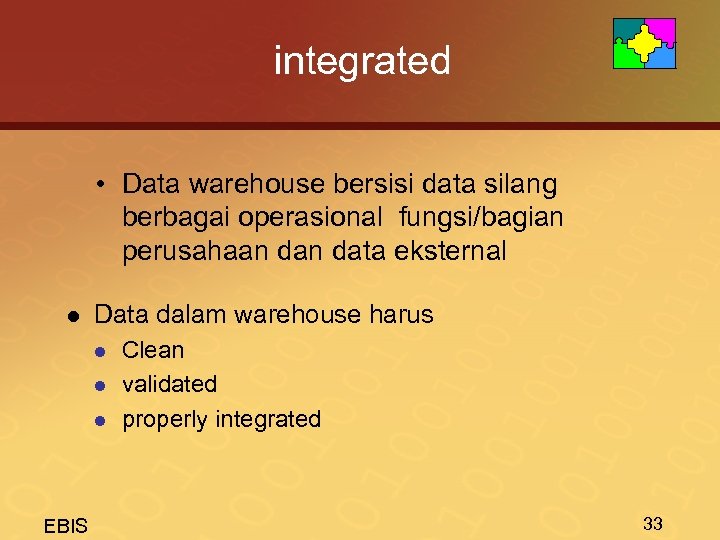 integrated

• Data warehouse bersisi data silang berbagai operasional  fungsi/bagian perusahaan dan data eksternal

• Data dalam warehouse harus
  • Clean
  • validated
  • properly integrated

EBIS

33